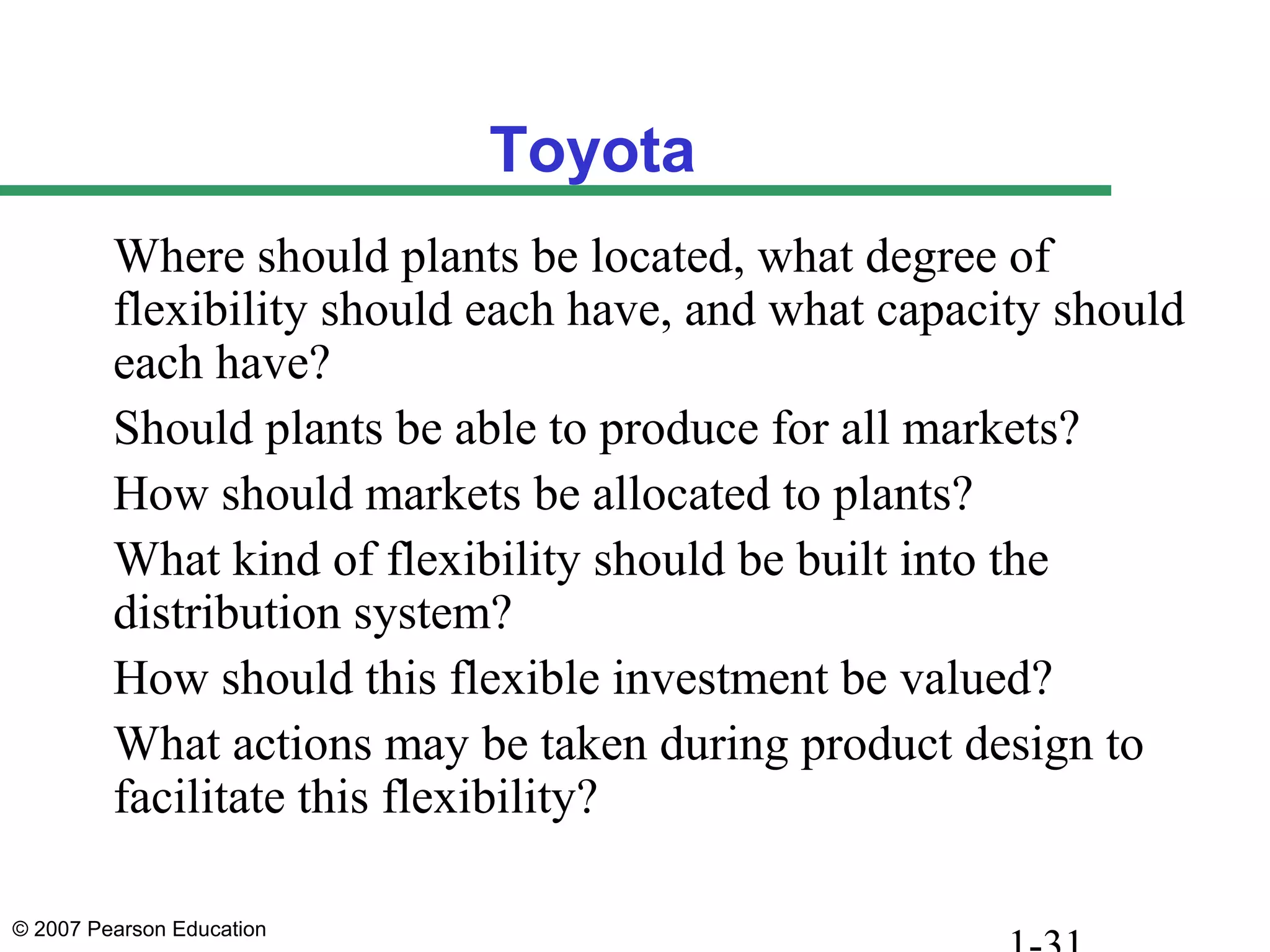 Toyota

Where should plants be located, what degree of flexibility should each have, and what capacity should each have?

Should plants be able to produce for all markets?

How should markets be allocated to plants?

What kind of flexibility should be built into the distribution system?

How should this flexible investment be valued?

What actions may be taken during product design to facilitate this flexibility?

© 2007 Pearson Education

1-31